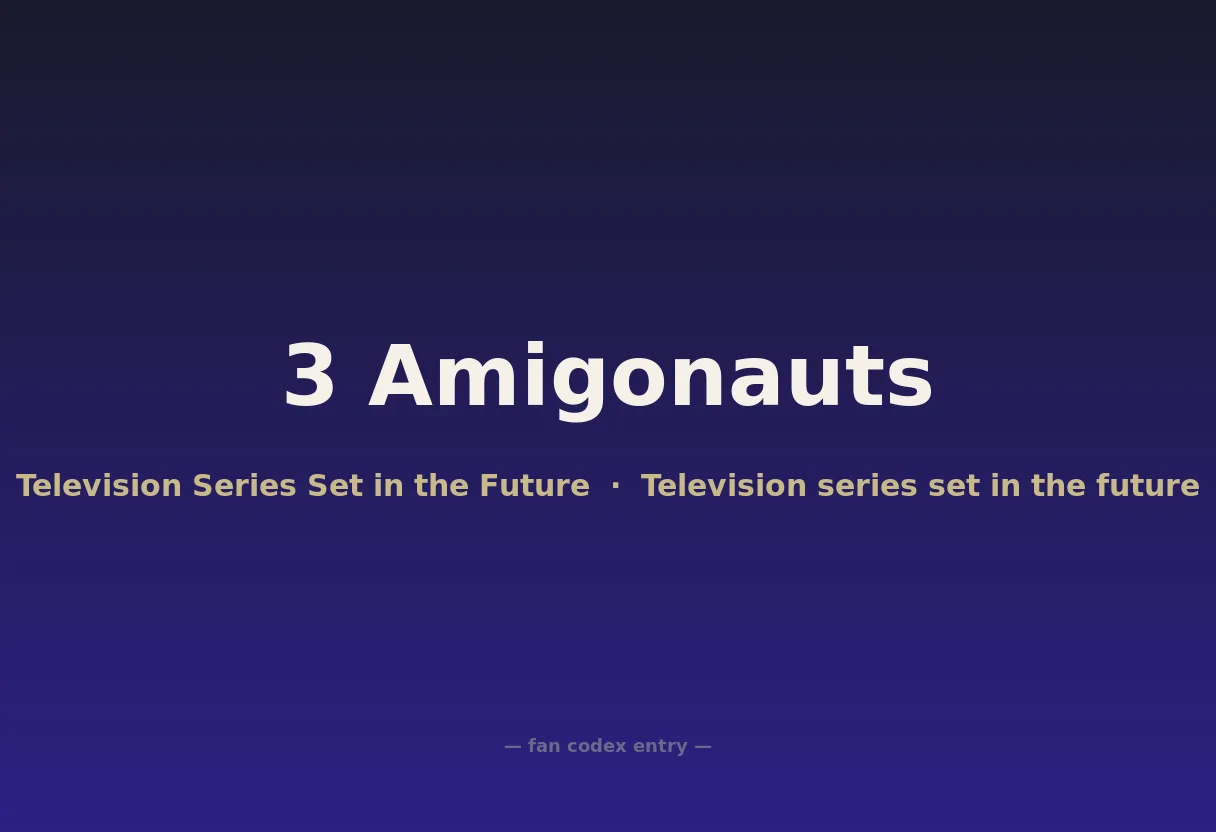 3 Amigonauts

Television Series Set in the Future · Television series set in the future

— fan codex entry —